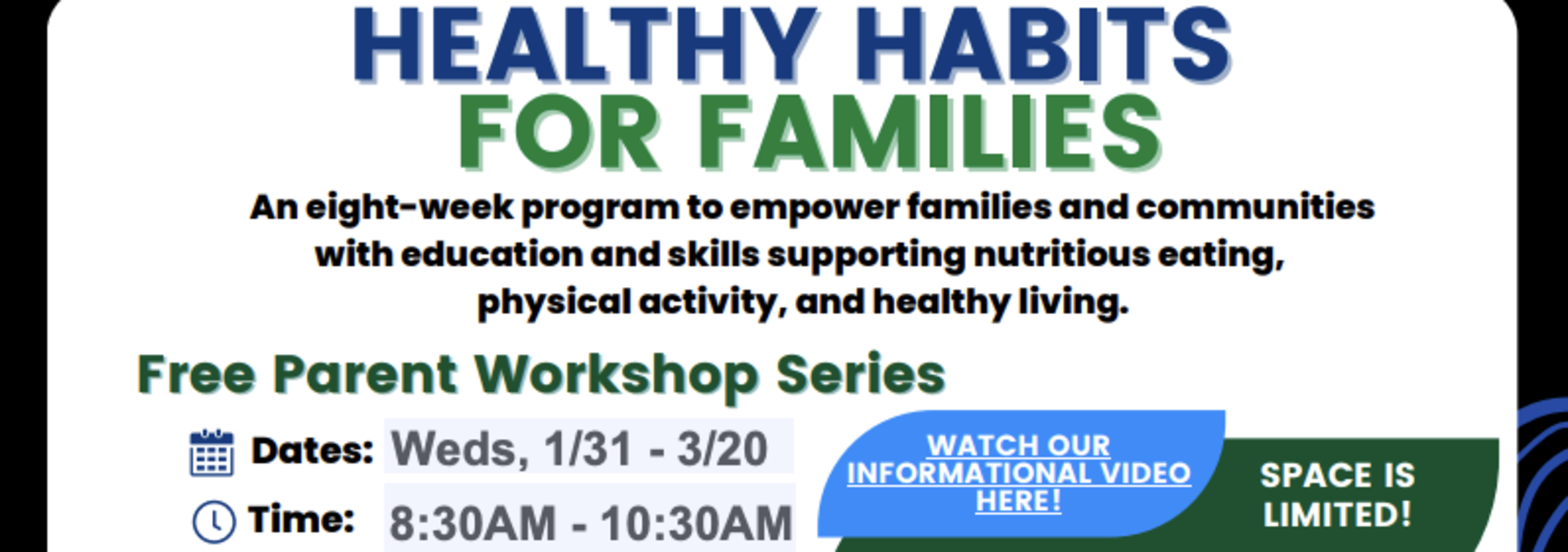 HEALTHY HABITS
FOR FAMILIES

An eight-week program to empower families and communities with education and skills supporting nutritious eating, physical activity, and healthy living.

Free Parent Workshop Series

Dates: Weds, 1/31 - 3/20

Time: 8:30AM - 10:30AM

WATCH OUR INFORMATIONAL VIDEO HERE!

SPACE IS LIMITED!